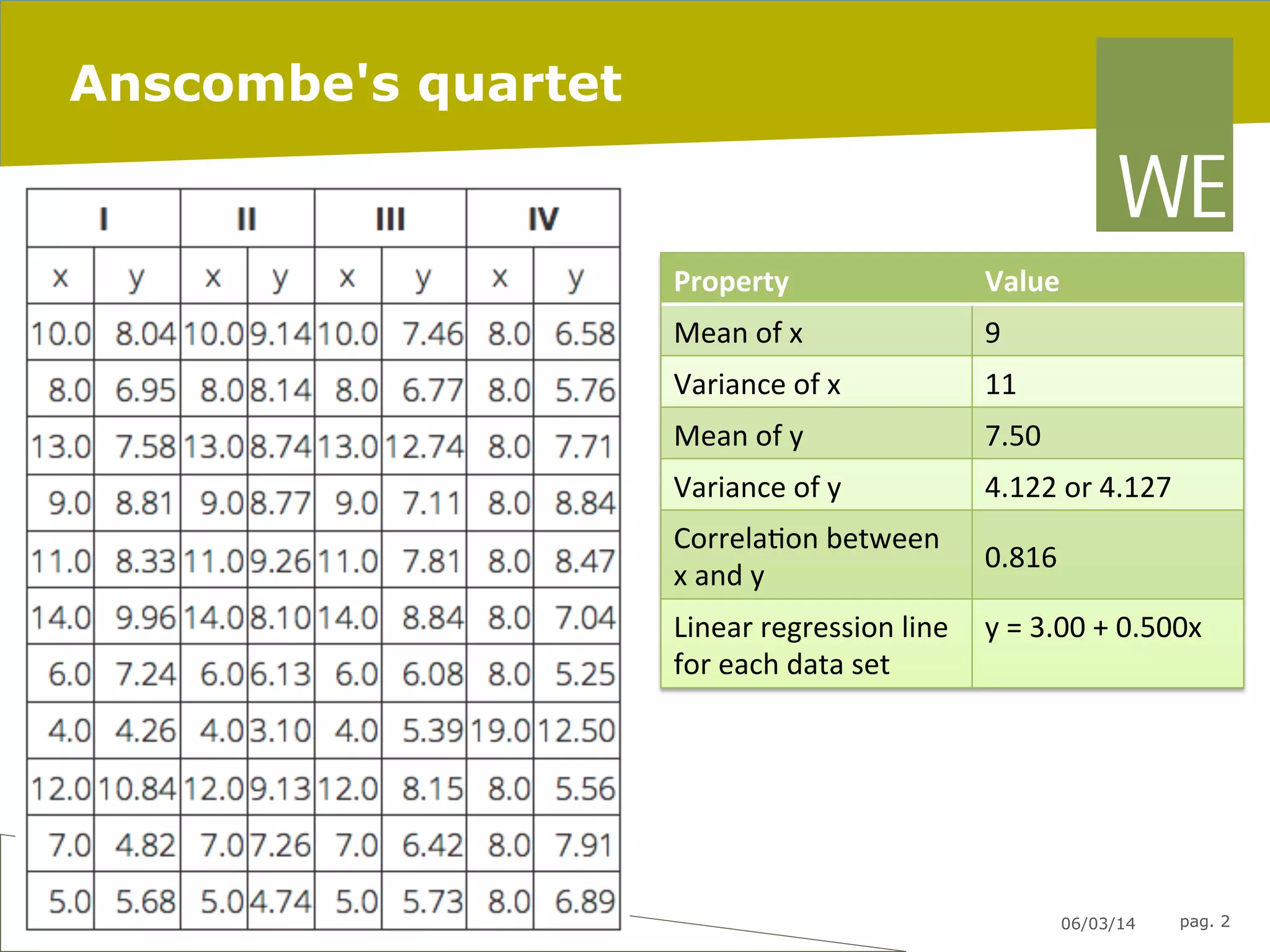 Anscombe's quartet

WE

| I | | II | | III | | IV | |
|---|---|---|---|---|---|---|---|
| x | y | x | y | x | y | x | y |
| 10.0 | 8.04 | 10.0 | 9.14 | 10.0 | 7.46 | 8.0 | 6.58 |
| 8.0 | 6.95 | 8.0 | 8.14 | 8.0 | 6.77 | 8.0 | 5.76 |
| 13.0 | 7.58 | 13.0 | 8.74 | 13.0 | 12.74 | 8.0 | 7.71 |
| 9.0 | 8.81 | 9.0 | 8.77 | 9.0 | 7.11 | 8.0 | 8.84 |
| 11.0 | 8.33 | 11.0 | 9.26 | 11.0 | 7.81 | 8.0 | 8.47 |
| 14.0 | 9.96 | 14.0 | 8.10 | 14.0 | 8.84 | 8.0 | 7.04 |
| 6.0 | 7.24 | 6.0 | 6.13 | 6.0 | 6.08 | 8.0 | 5.25 |
| 4.0 | 4.26 | 4.0 | 3.10 | 4.0 | 5.39 | 19.0 | 12.50 |
| 12.0 | 10.84 | 12.0 | 9.13 | 12.0 | 8.15 | 8.0 | 5.56 |
| 7.0 | 4.82 | 7.0 | 7.26 | 7.0 | 6.42 | 8.0 | 7.91 |
| 5.0 | 5.68 | 5.0 | 4.74 | 5.0 | 5.73 | 8.0 | 6.89 |

| Property | Value |
|---|---|
| Mean of x | 9 |
| Variance of x | 11 |
| Mean of y | 7.50 |
| Variance of y | 4.122 or 4.127 |
| Correlation between x and y | 0.816 |
| Linear regression line for each data set | y = 3.00 + 0.500x |

06/03/14 pag. 2